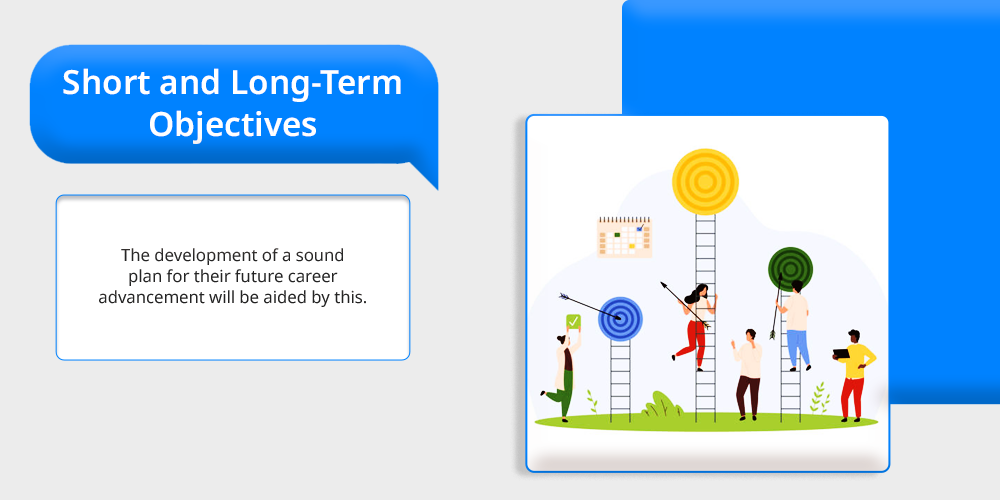 Short and Long-Term Objectives

The development of a sound plan for their future career advancement will be aided by this.